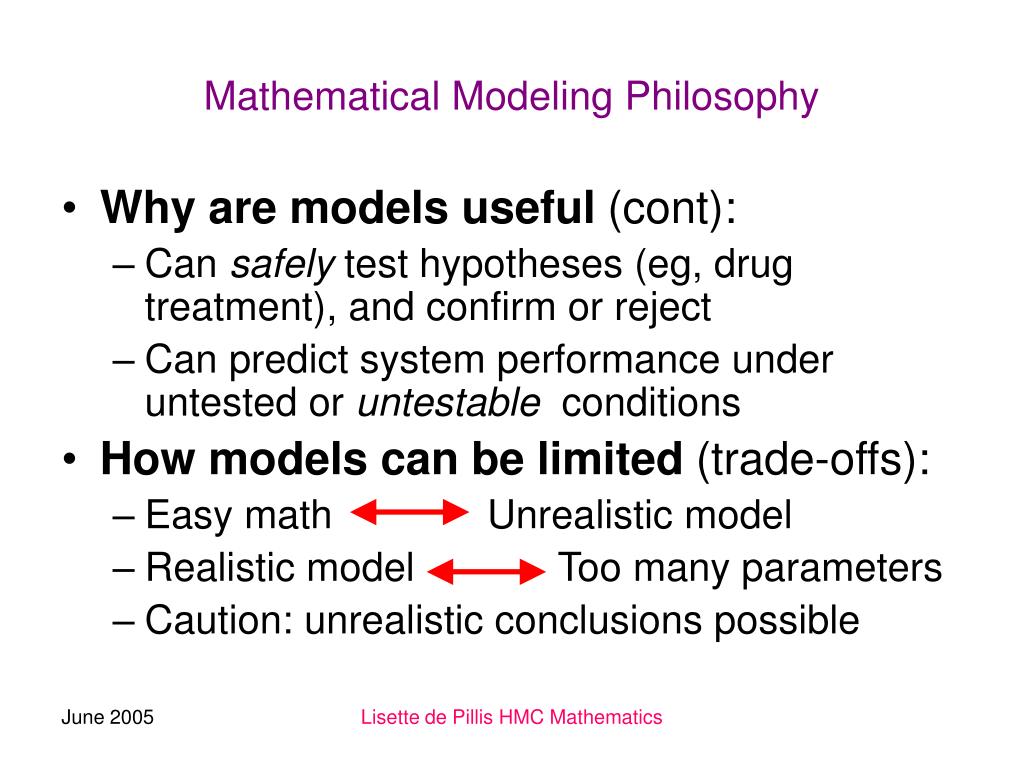 Mathematical Modeling Philosophy

• Why are models useful (cont):
– Can safely test hypotheses (eg, drug treatment), and confirm or reject
– Can predict system performance under untested or untestable conditions

• How models can be limited (trade-offs):
– Easy math ⟷ Unrealistic model
– Realistic model ⟷ Too many parameters
– Caution: unrealistic conclusions possible

June 2005

Lisette de Pillis HMC Mathematics